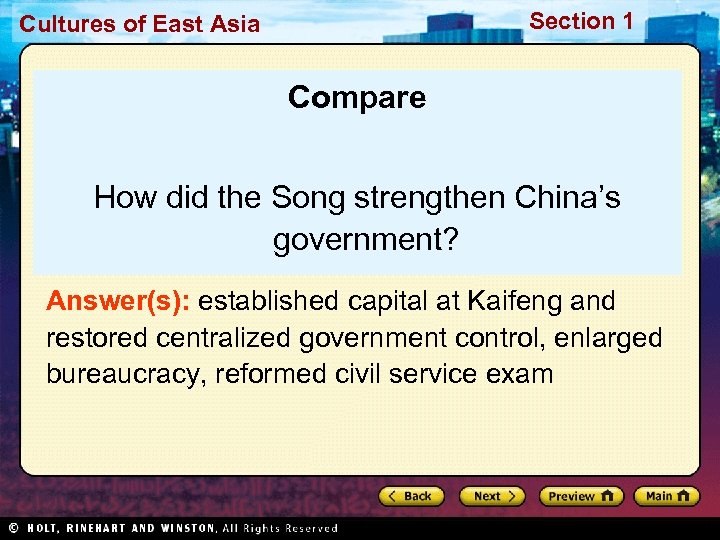 Cultures of East Asia

Section 1

Compare

How did the Song strengthen China's government?

Answer(s): established capital at Kaifeng and restored centralized government control, enlarged bureaucracy, reformed civil service exam

Back

Next

Preview

Main

© HOLT, RINEHART AND WINSTON, All Rights Reserved